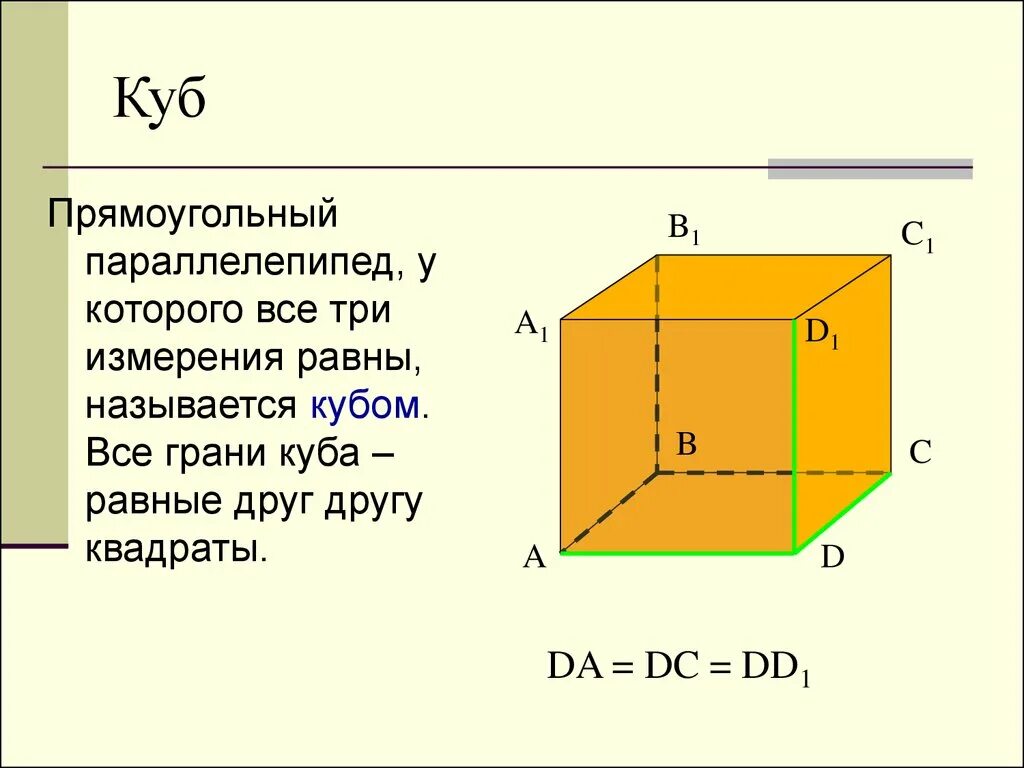 Куб

Прямоугольный параллелепипед, у которого все три измерения равны, называется кубом. Все грани куба – равные друг другу квадраты.

$B_1$
$C_1$
$A_1$
$D_1$
B
C
A
D

$DA = DC = DD_1$